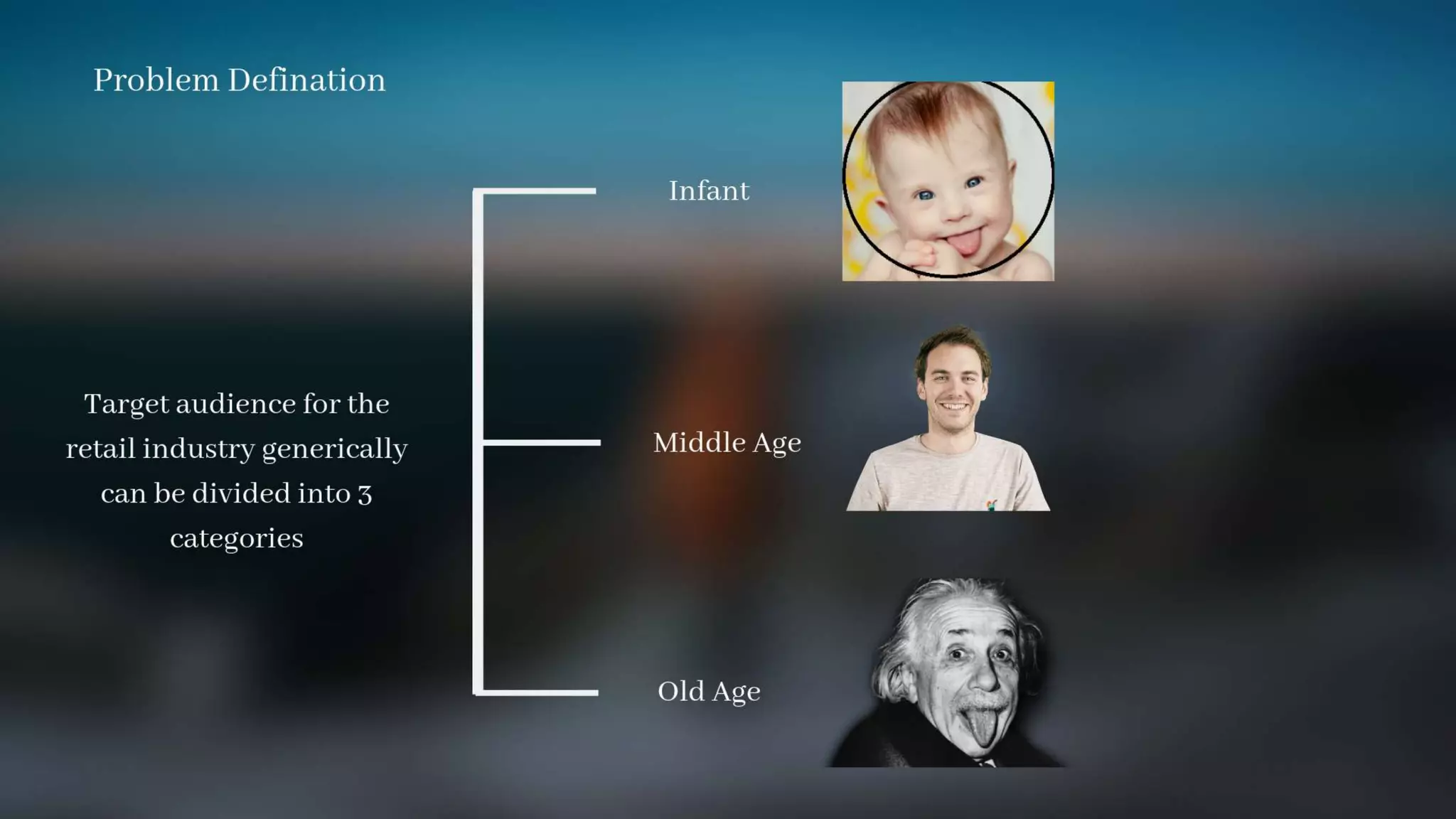 Problem Defination

Target audience for the retail industry generically can be divided into 3 categories

Infant

Middle Age

Old Age